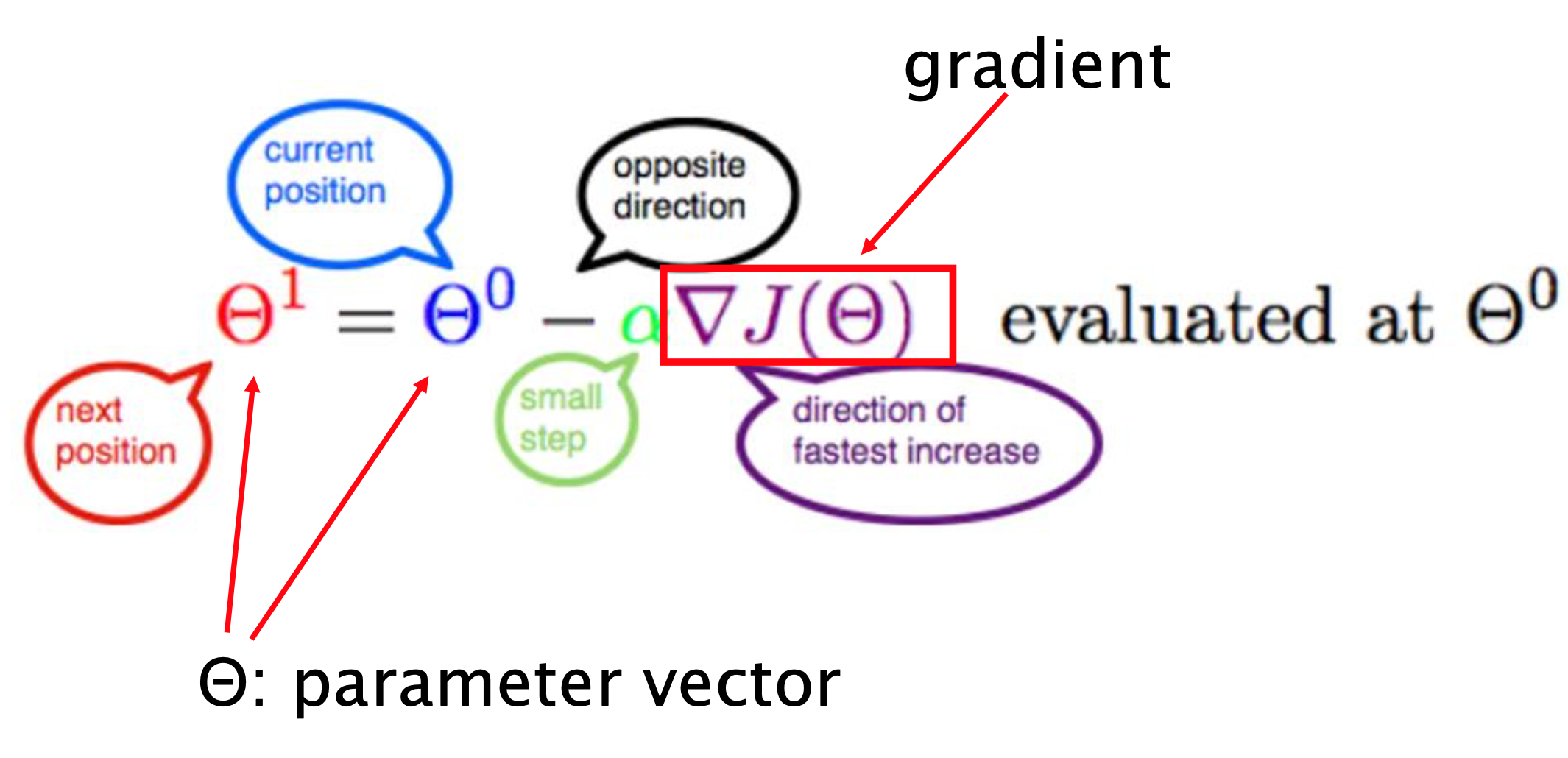 gradient

current position

opposite direction

$\Theta^1 = \Theta^0 - \alpha \nabla J(\Theta)$ evaluated at $\Theta^0$

next position

small step

direction of fastest increase

Θ: parameter vector